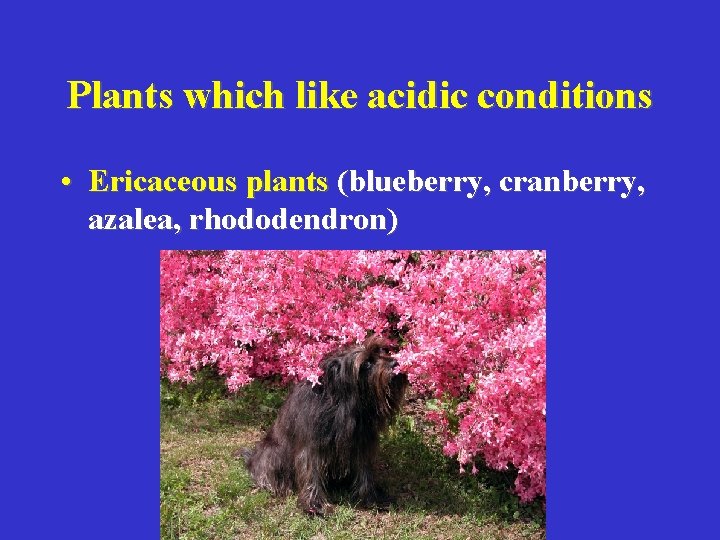 Plants which like acidic conditions

• Ericaceous plants (blueberry, cranberry, azalea, rhododendron)